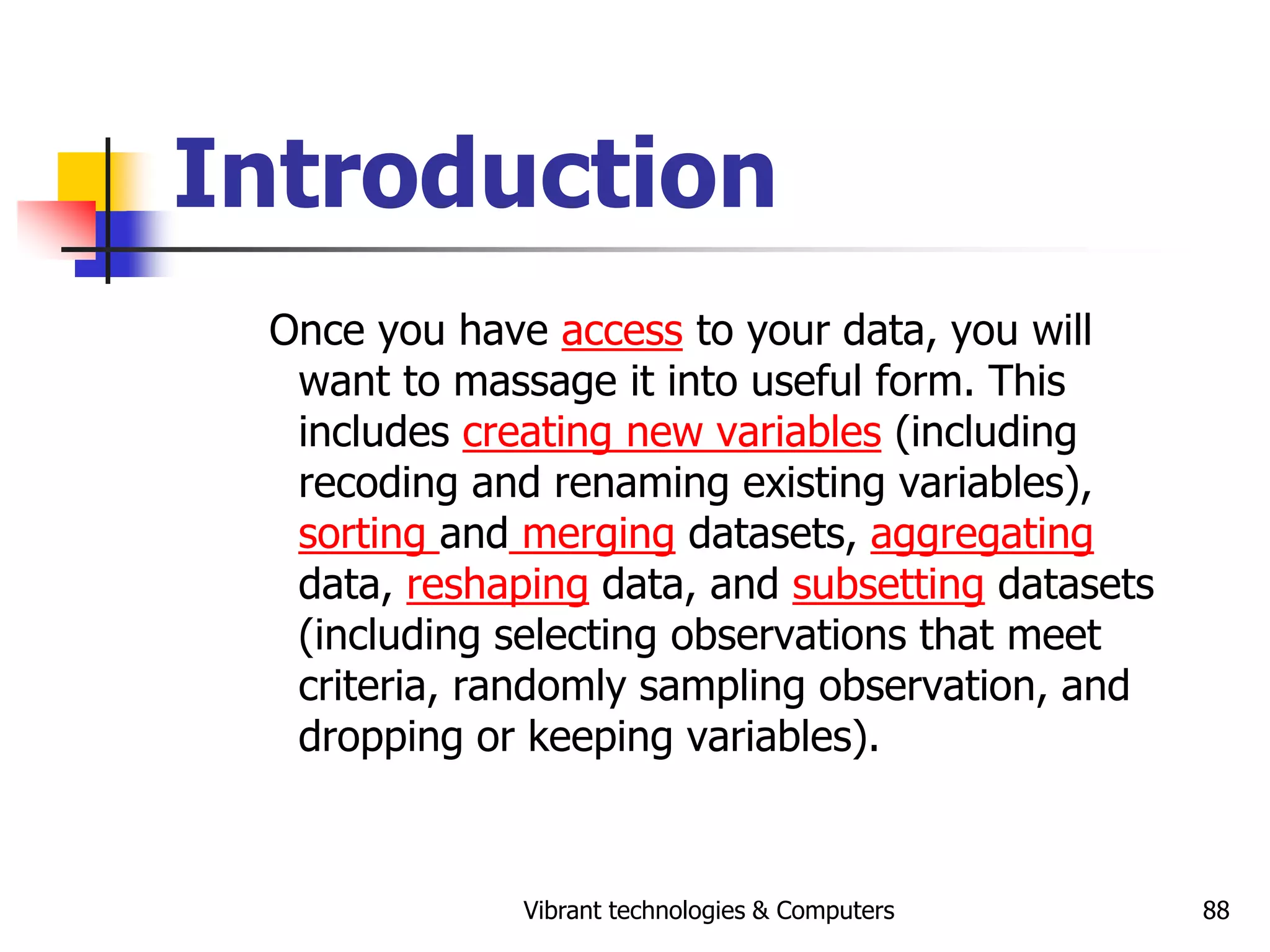 Introduction

Once you have access to your data, you will want to massage it into useful form. This includes creating new variables (including recoding and renaming existing variables), sorting and merging datasets, aggregating data, reshaping data, and subsetting datasets (including selecting observations that meet criteria, randomly sampling observation, and dropping or keeping variables).

Vibrant technologies & Computers

88